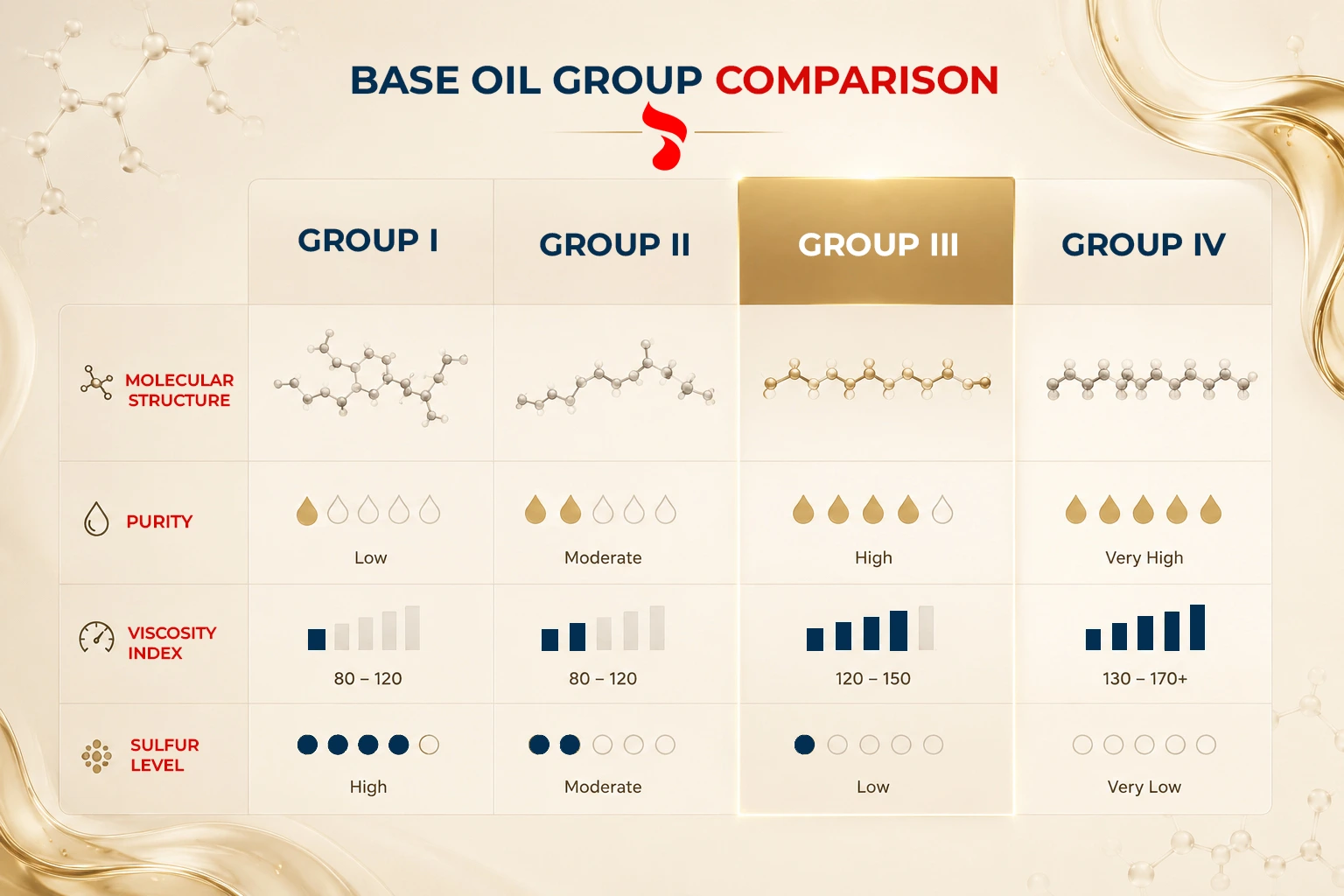 BASE OIL GROUP COMPARISON

| | GROUP I | GROUP II | GROUP III | GROUP IV |
|---|---|---|---|---|
| MOLECULAR STRUCTURE | | | | |
| PURITY | Low | Moderate | High | Very High |
| VISCOSITY INDEX | 80 – 120 | 80 – 120 | 120 – 150 | 130 – 170+ |
| SULFUR LEVEL | High | Moderate | Low | Very Low |